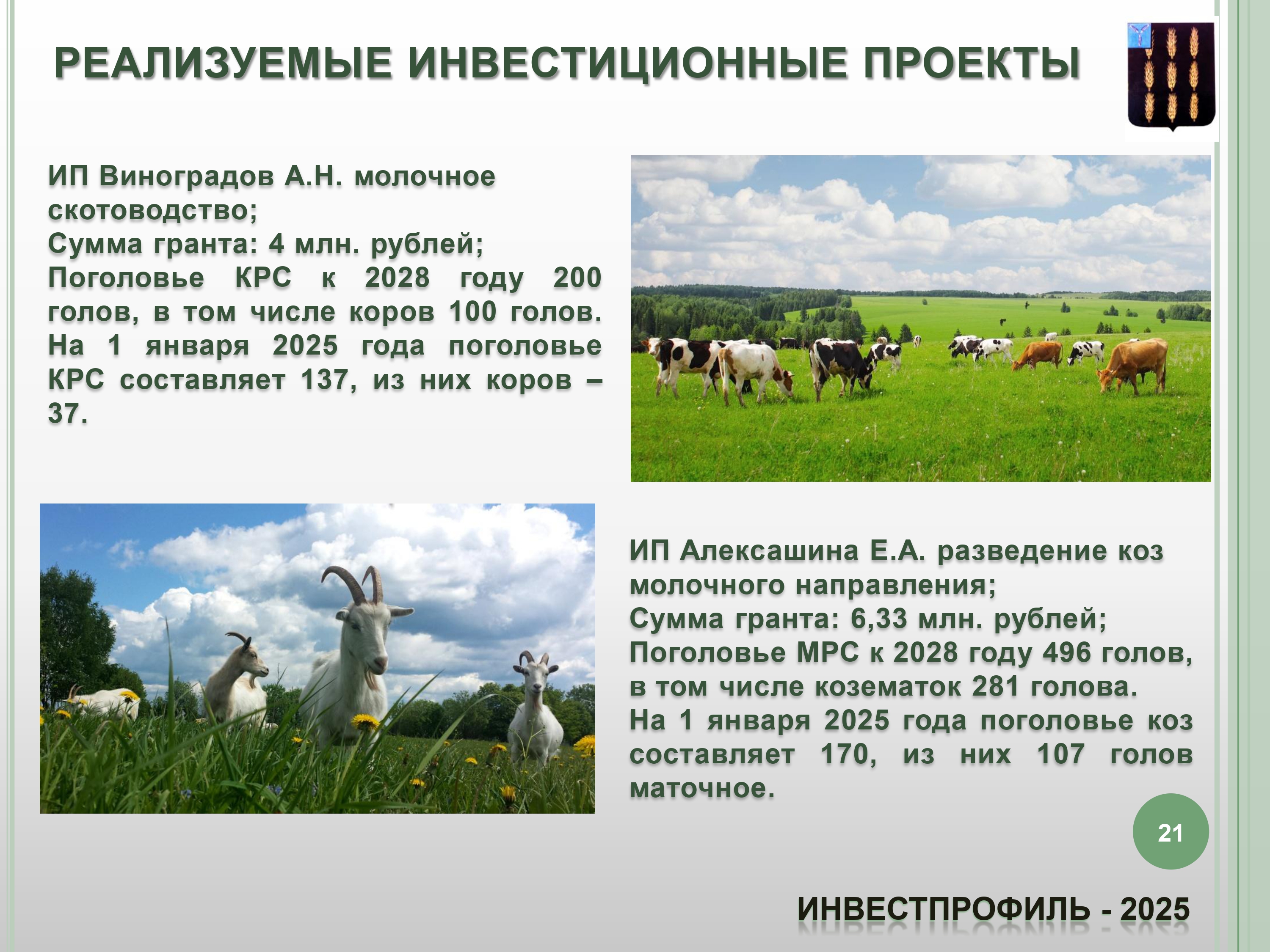 РЕАЛИЗУЕМЫЕ ИНВЕСТИЦИОННЫЕ ПРОЕКТЫ

ИП Виноградов А.Н. молочное скотоводство;
Сумма гранта: 4 млн. рублей;
Поголовье КРС к 2028 году 200 голов, в том числе коров 100 голов. На 1 января 2025 года поголовье КРС составляет 137, из них коров – 37.

ИП Алексашина Е.А. разведение коз молочного направления;
Сумма гранта: 6,33 млн. рублей;
Поголовье МРС к 2028 году 496 голов, в том числе козематок 281 голова.
На 1 января 2025 года поголовье коз составляет 170, из них 107 голов маточное.

21

ИНВЕСТПРОФИЛЬ - 2025